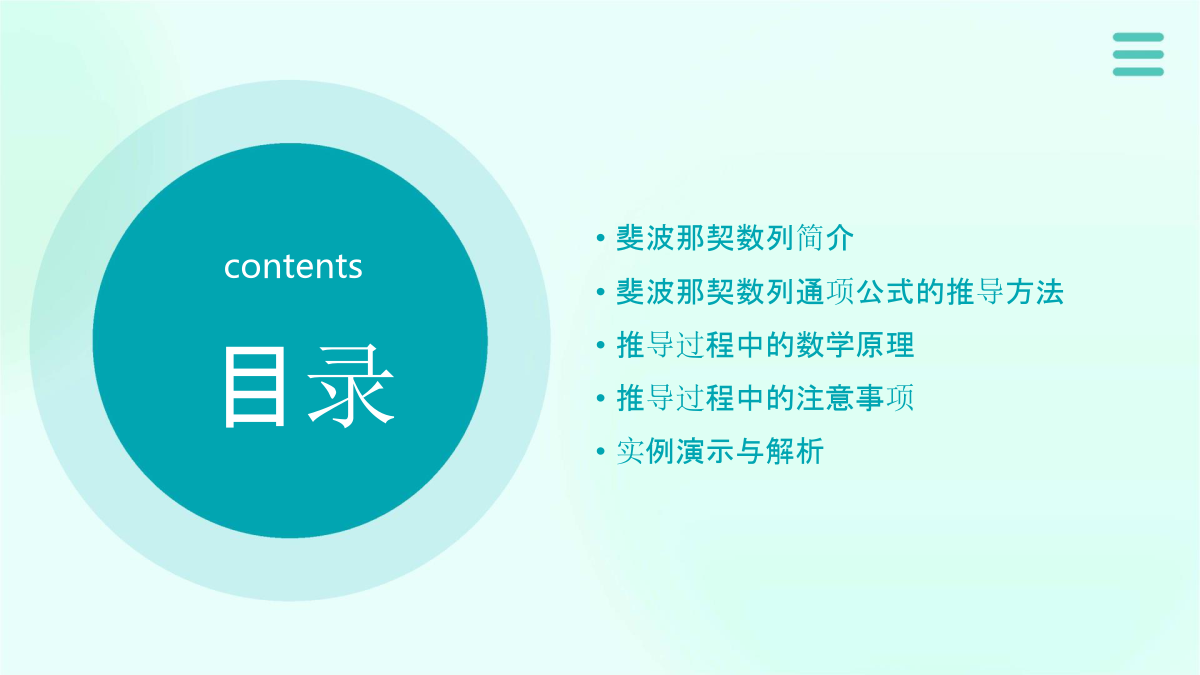 contents

目录

• 斐波那契数列简介
• 斐波那契数列通项公式的推导方法
• 推导过程中的数学原理
• 推导过程中的注意事项
• 实例演示与解析